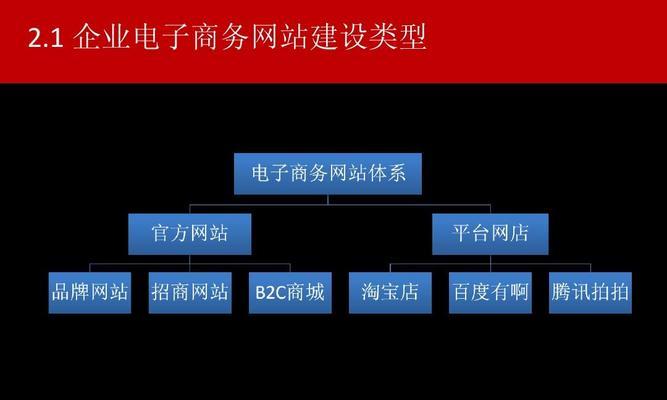 2.1 企业电子商务网站建设类型

电子商务网站体系

官方网站

平台网店

品牌网站

招商网站

B2C商城

淘宝店

百度有啊

腾讯拍拍